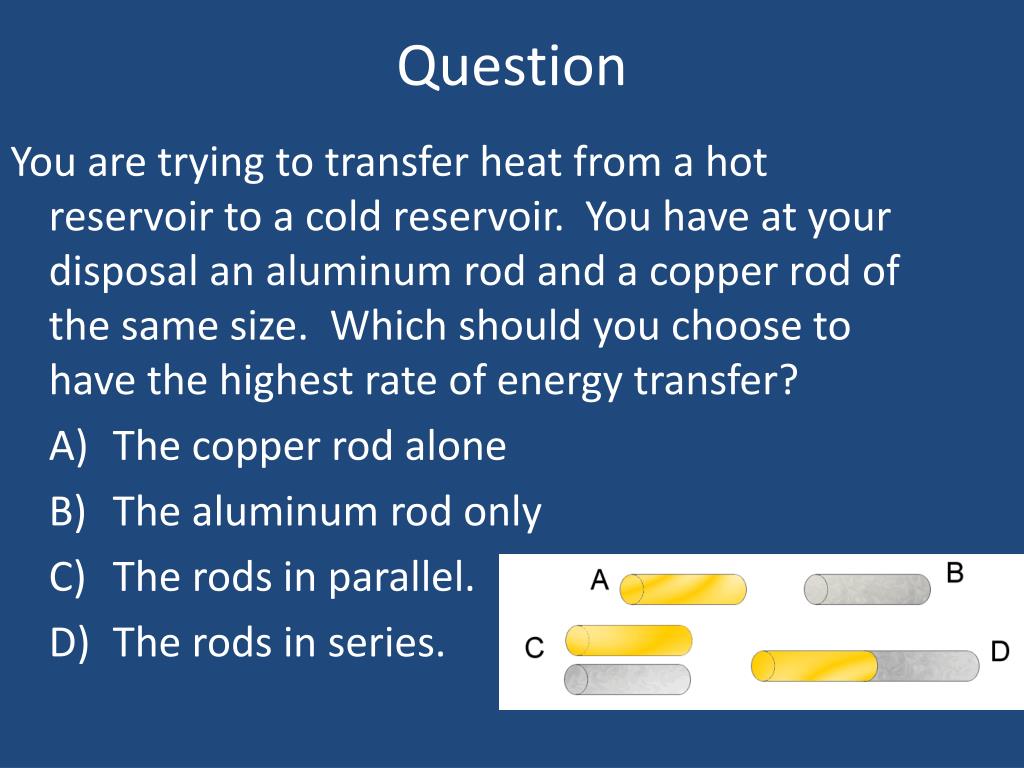 Question

You are trying to transfer heat from a hot reservoir to a cold reservoir. You have at your disposal an aluminum rod and a copper rod of the same size. Which should you choose to have the highest rate of energy transfer?

A) The copper rod alone

B) The aluminum rod only

C) The rods in parallel.

D) The rods in series.

A
B
C
D